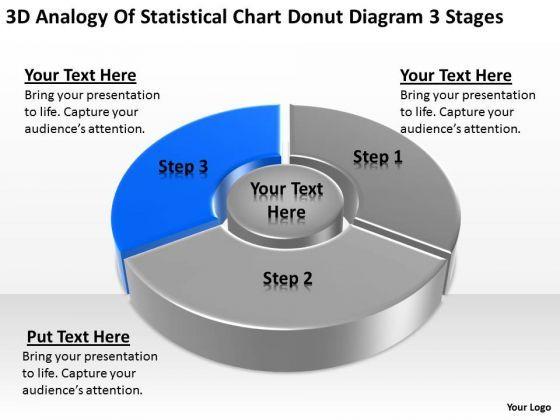 3D Analogy Of Statistical Chart Donut Diagram 3 Stages

Your Text Here
Bring your presentation to life. Capture your audience's attention.

Your Text Here
Bring your presentation to life. Capture your audience's attention.

Step 3

Step 1

Your Text Here

Step 2

Put Text Here
Bring your presentation to life. Capture your audience's attention.

Your Logo